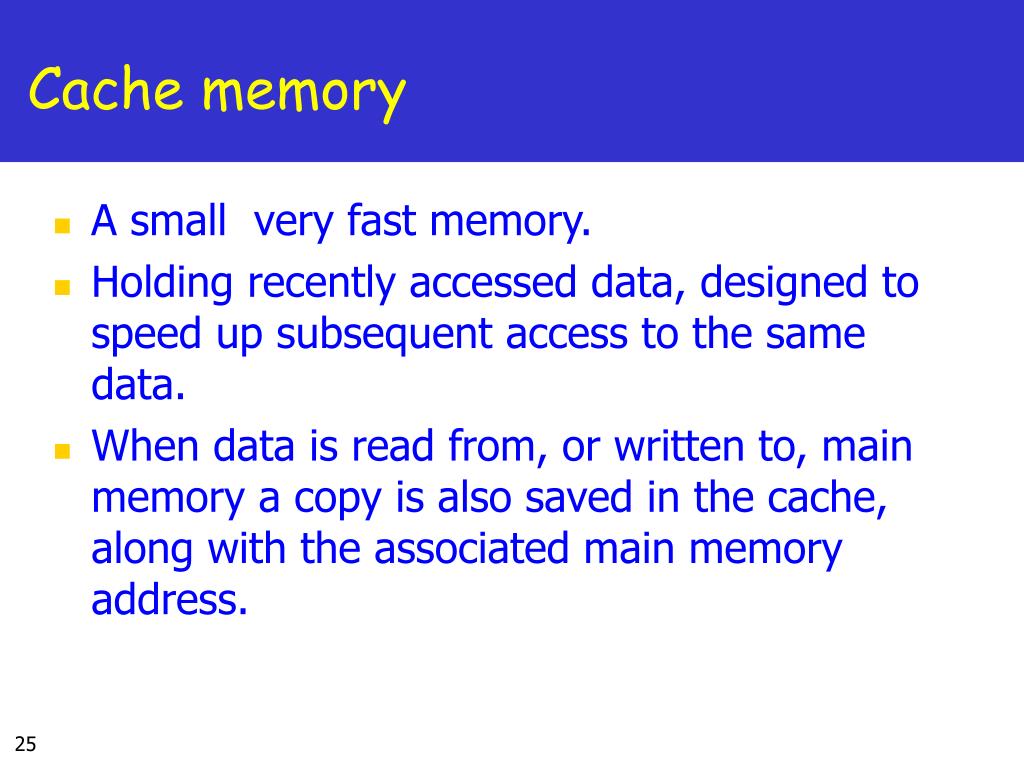 Cache memory

- A small  very fast memory.
- Holding recently accessed data, designed to speed up subsequent access to the same data.
- When data is read from, or written to, main memory a copy is also saved in the cache, along with the associated main memory address.

25